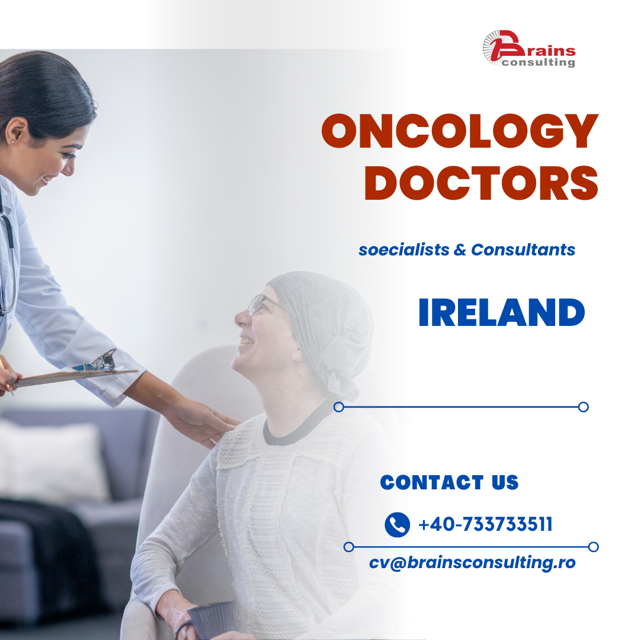 Brains consulting

ONCOLOGY DOCTORS

soecialists & Consultants

IRELAND

CONTACT US

+40-733733511

cv@brainsconsulting.ro